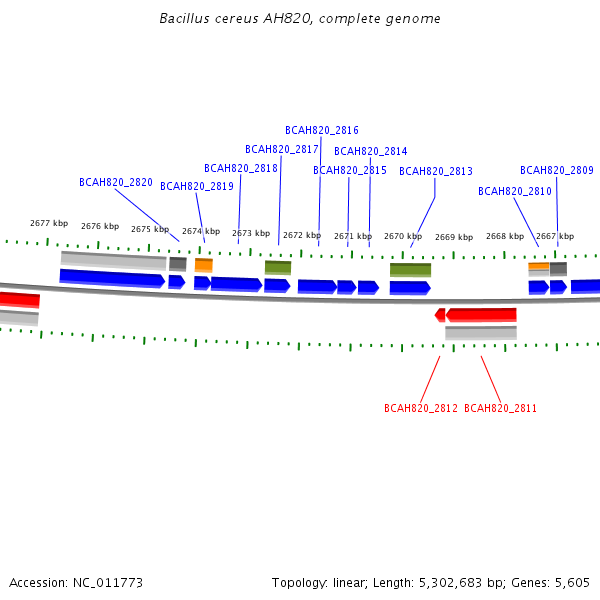 Bacillus cereus AH820, complete genome

BCAH820_2816
BCAH820_2817
BCAH820_2814
BCAH820_2818
BCAH820_2815
BCAH820_2813
BCAH820_2809
BCAH820_2820
BCAH820_2819
BCAH820_2810

2677 kbp
2676 kbp
2675 kbp
2674 kbp
2673 kbp
2672 kbp
2671 kbp
2670 kbp
2669 kbp
2668 kbp
2667 kbp

BCAH820_2812
BCAH820_2811

Accession: NC_011773

Topology: linear; Length: 5,302,683 bp; Genes: 5,605